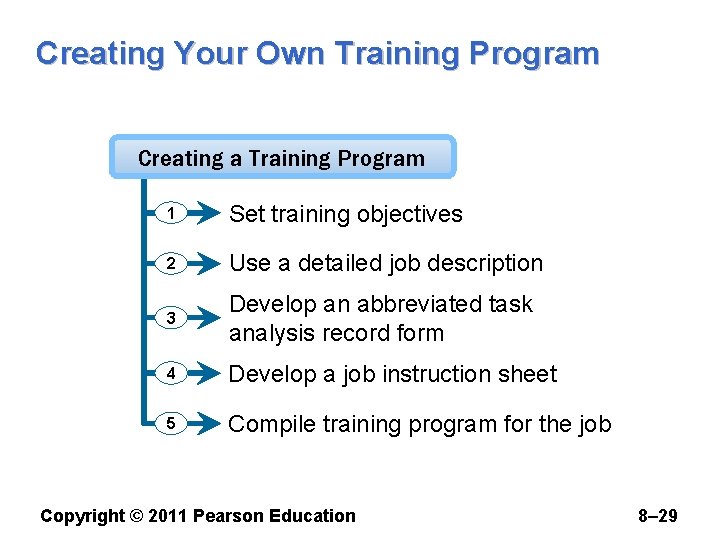 Creating Your Own Training Program

Creating a Training Program

1 Set training objectives

2 Use a detailed job description

3 Develop an abbreviated task analysis record form

4 Develop a job instruction sheet

5 Compile training program for the job

Copyright © 2011 Pearson Education

8–29